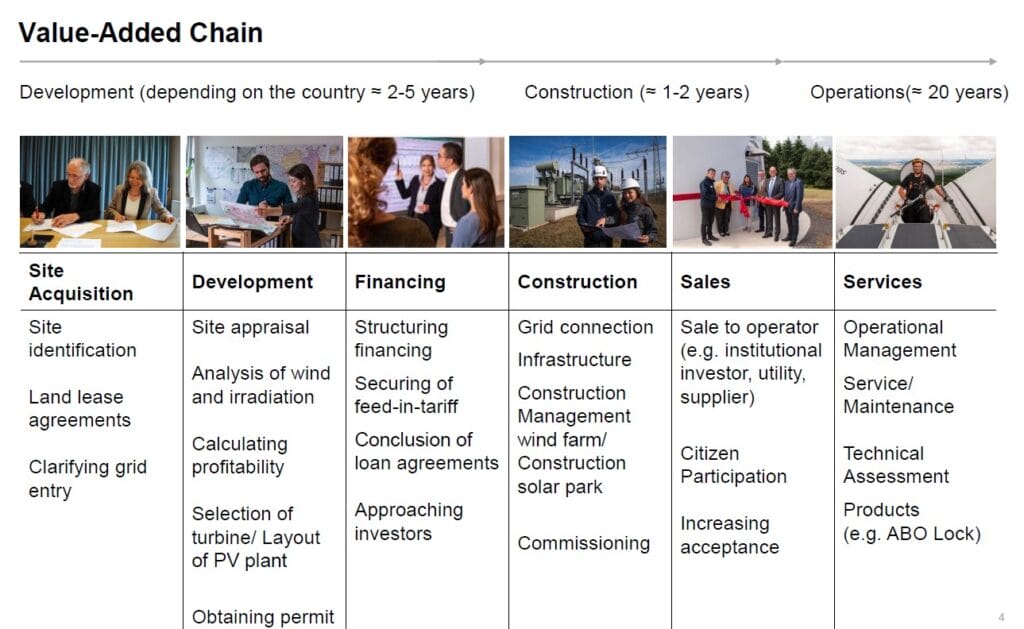 Value-Added Chain

Development (depending on the country ≈ 2-5 years)

Construction (≈ 1-2 years)

Operations(≈ 20 years)

| Site Acquisition | Development | Financing | Construction | Sales | Services |
|---|---|---|---|---|---|
| Site identification<br><br>Land lease agreements<br><br>Clarifying grid entry | Site appraisal<br><br>Analysis of wind and irradiation<br><br>Calculating profitability<br><br>Selection of turbine/ Layout of PV plant<br><br>Obtaining permit | Structuring financing<br><br>Securing of feed-in-tariff<br><br>Conclusion of loan agreements<br><br>Approaching investors | Grid connection<br><br>Infrastructure<br><br>Construction Management wind farm/ Construction solar park<br><br>Commissioning | Sale to operator (e.g. institutional investor, utility, supplier)<br><br>Citizen Participation<br><br>Increasing acceptance | Operational Management<br><br>Service/ Maintenance<br><br>Technical Assessment<br><br>Products (e.g. ABO Lock) |

4